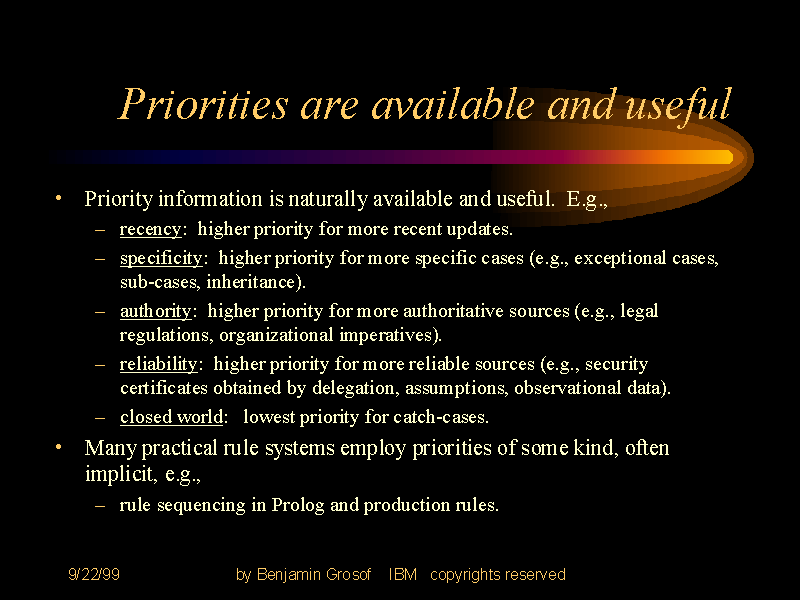 Priorities are available and useful

• Priority information is naturally available and useful. E.g.,
– recency: higher priority for more recent updates.
– specificity: higher priority for more specific cases (e.g., exceptional cases, sub-cases, inheritance).
– authority: higher priority for more authoritative sources (e.g., legal regulations, organizational imperatives).
– reliability: higher priority for more reliable sources (e.g., security certificates obtained by delegation, assumptions, observational data).
– closed world: lowest priority for catch-cases.
• Many practical rule systems employ priorities of some kind, often implicit, e.g.,
– rule sequencing in Prolog and production rules.

9/22/99 by Benjamin Grosof IBM copyrights reserved